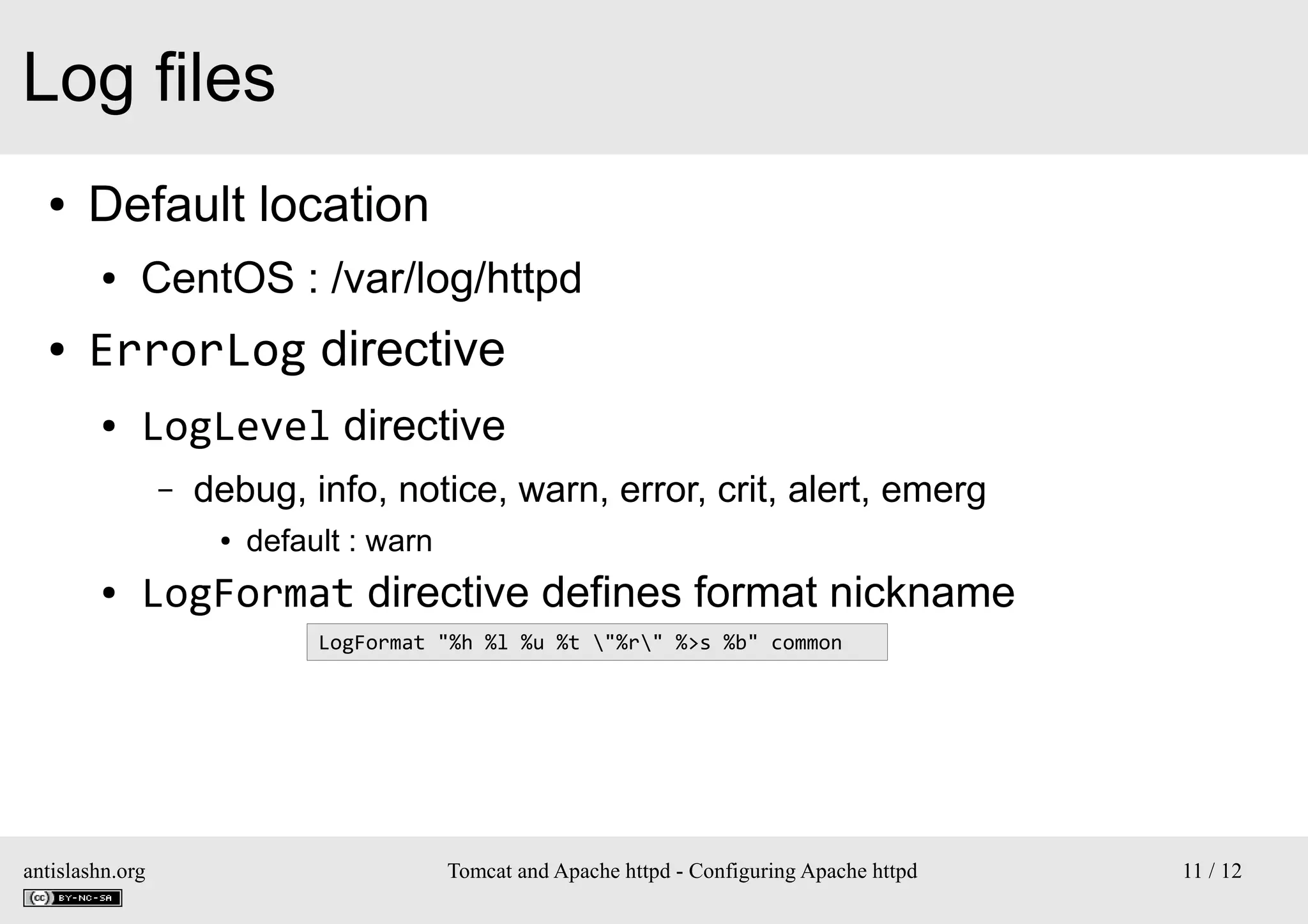 Log files

• Default location
 • CentOS : /var/log/httpd
• ErrorLog directive
 • LogLevel directive
  – debug, info, notice, warn, error, crit, alert, emerg
   • default : warn
 • LogFormat directive defines format nickname

LogFormat "%h %l %u %t \"%r\" %>s %b" common

antislashn.org
cc BY-NC-SA
Tomcat and Apache httpd - Configuring Apache httpd
11 / 12